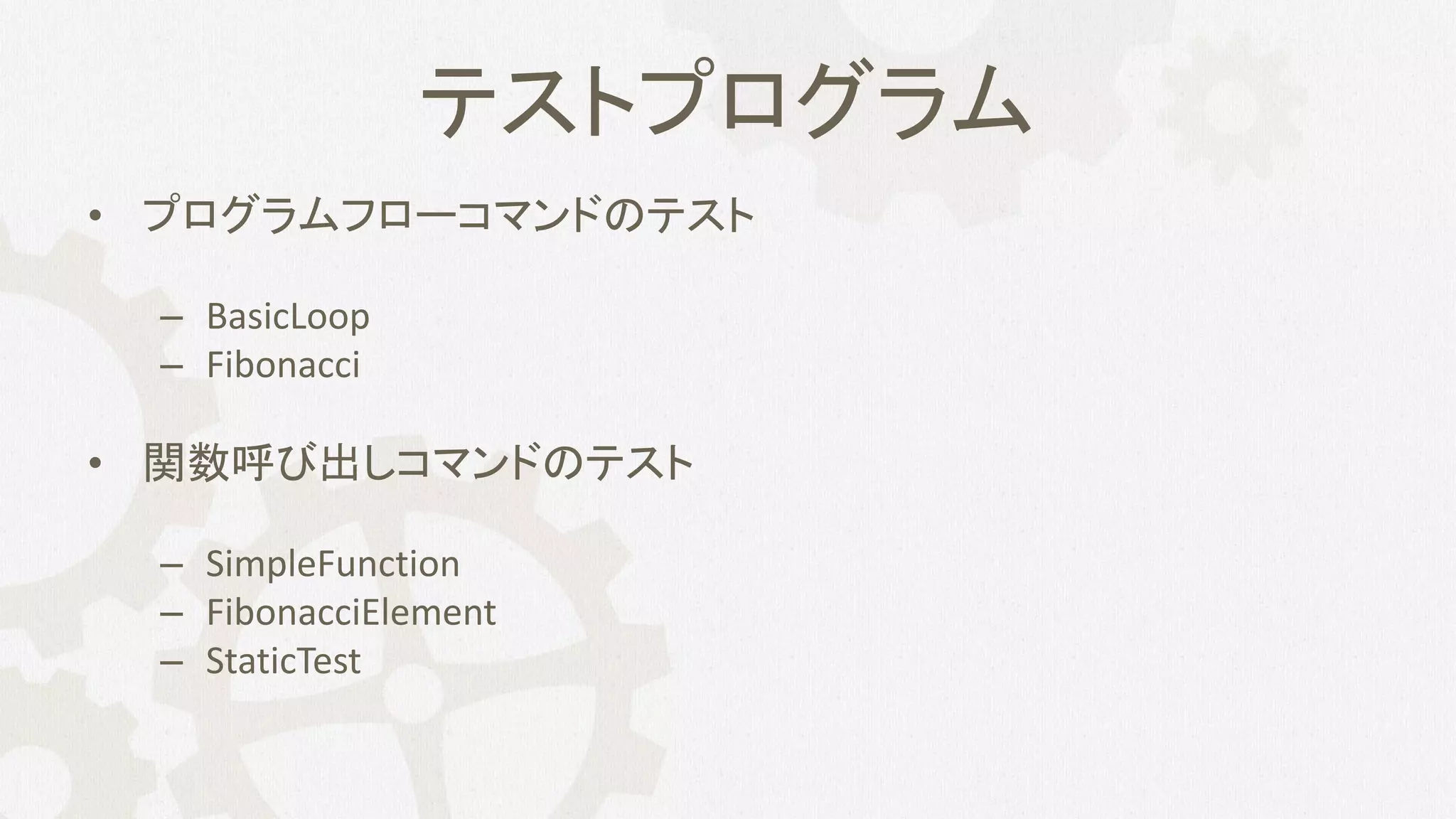 テストプログラム

• プログラムフローコマンドのテスト

– BasicLoop
– Fibonacci

• 関数呼び出しコマンドのテスト

– SimpleFunction
– FibonacciElement
– StaticTest